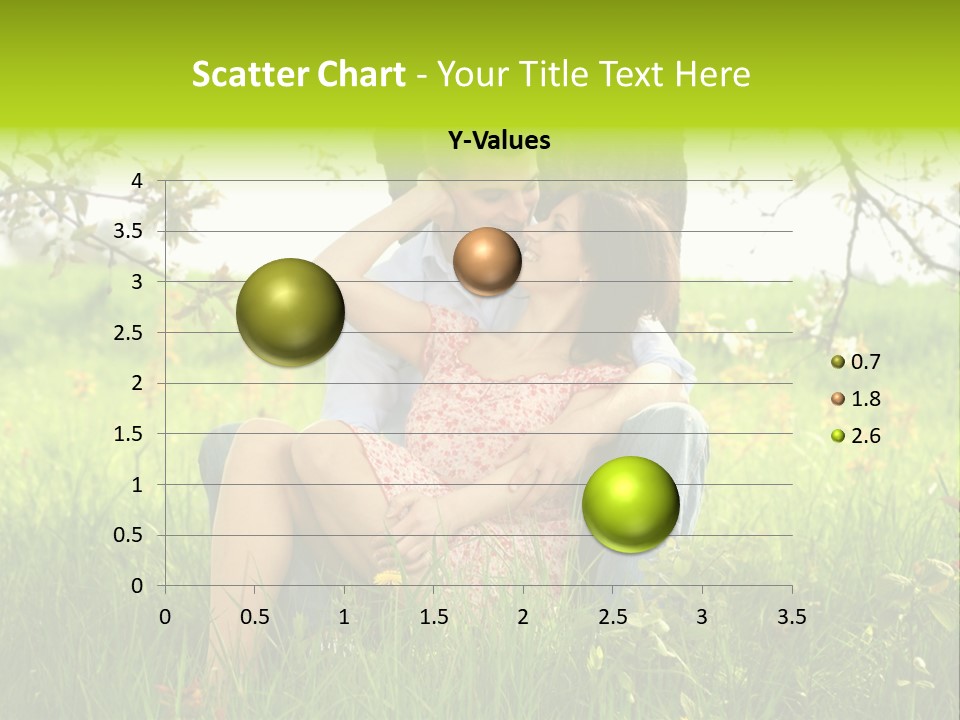 Scatter Chart - Your Title Text Here

Y-Values

4
3.5
3
2.5
2
1.5
1
0.5
0

0 0.5 1 1.5 2 2.5 3 3.5

0.7
1.8
2.6